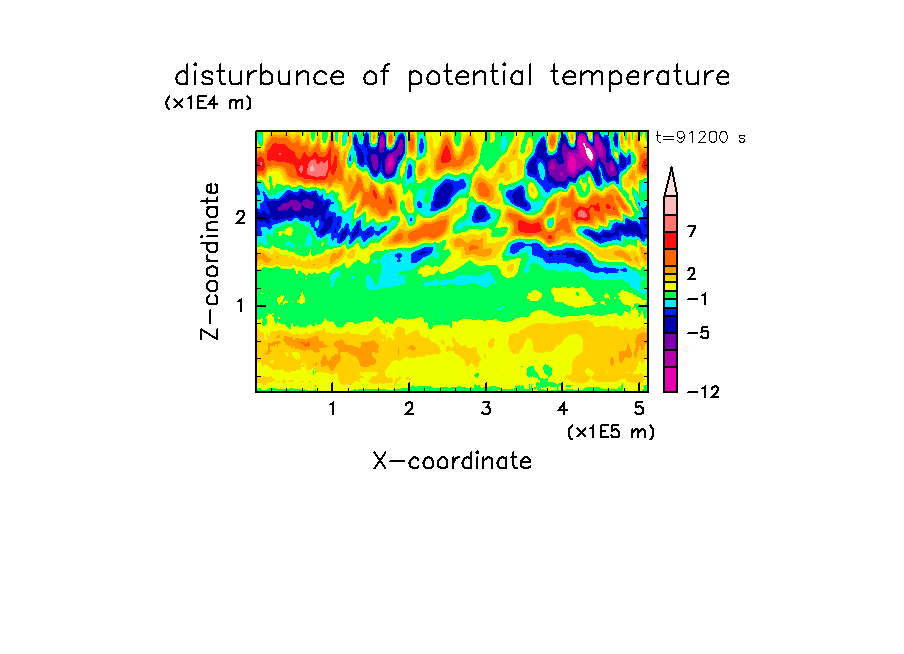 disturbunce of potential temperature

(x1E4 m)

t=91200 s

Z-coordinate

2

1

7

2

−1

−5

−12

1 2 3 4 5

(x1E5 m)

X-coordinate